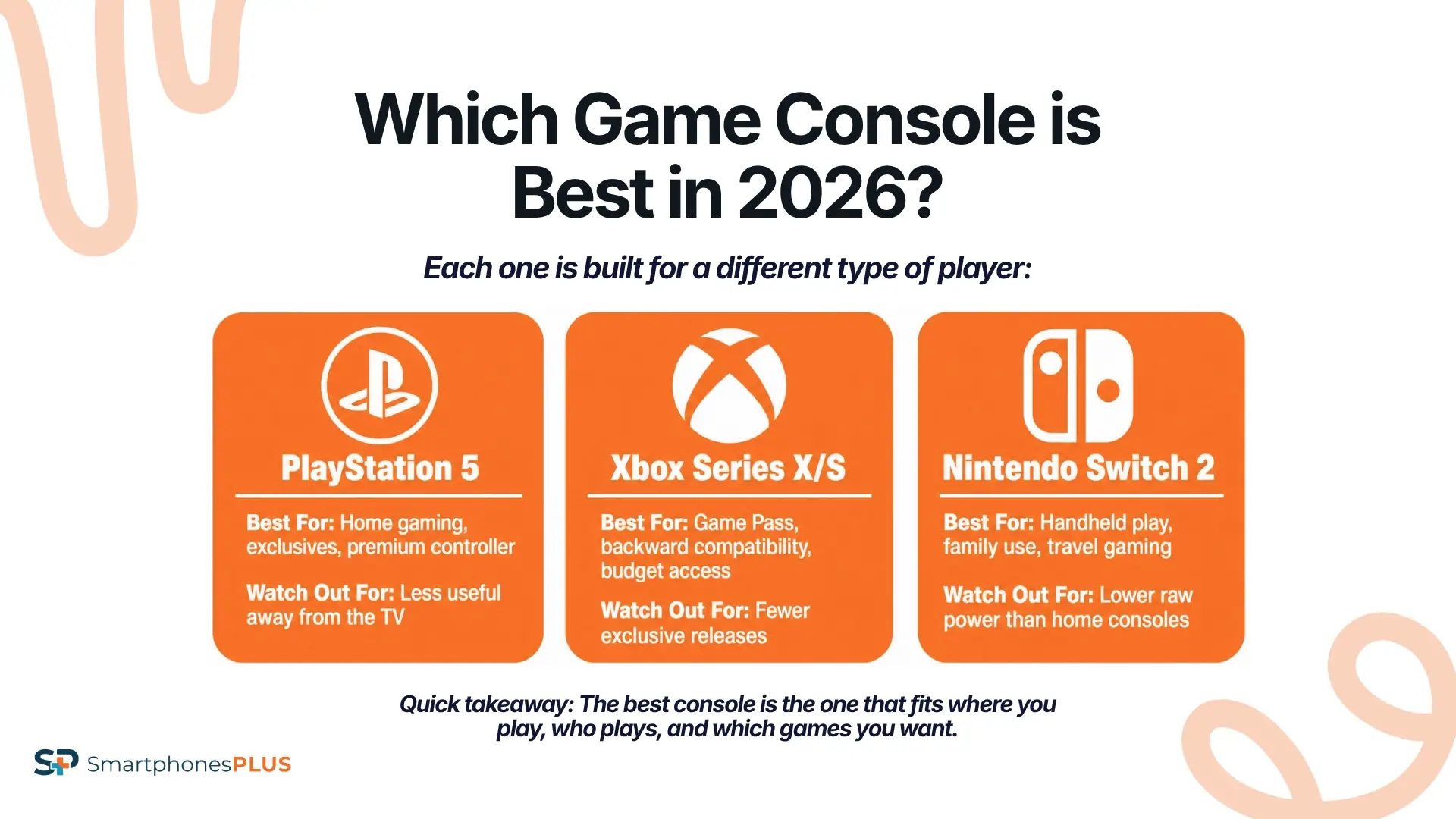 Which Game Console is Best in 2026?

Each one is built for a different type of player:

PlayStation 5

Best For: Home gaming, exclusives, premium controller

Watch Out For: Less useful away from the TV

Xbox Series X/S

Best For: Game Pass, backward compatibility, budget access

Watch Out For: Fewer exclusive releases

Nintendo Switch 2

Best For: Handheld play, family use, travel gaming

Watch Out For: Lower raw power than home consoles

Quick takeaway: The best console is the one that fits where you play, who plays, and which games you want.

SP SmartphonesPLUS